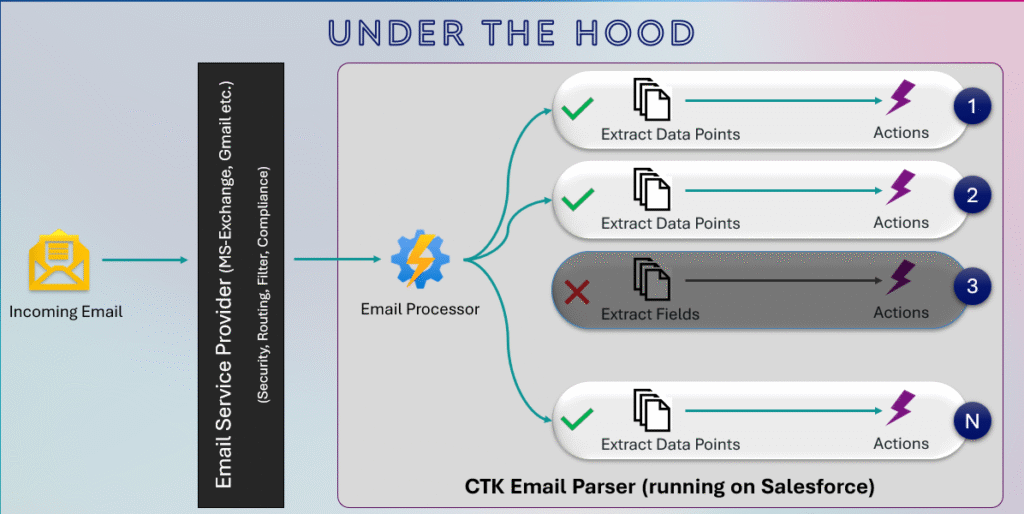 UNDER THE HOOD

Incoming Email

Email Service Provider (MS-Exchange, Gmail etc.)
(Security, Routing, Filter, Compliance)

Email Processor

Extract Data Points
Actions
1

Extract Data Points
Actions
2

Extract Fields
Actions
3

Extract Data Points
Actions
N

CTK Email Parser (running on Salesforce)